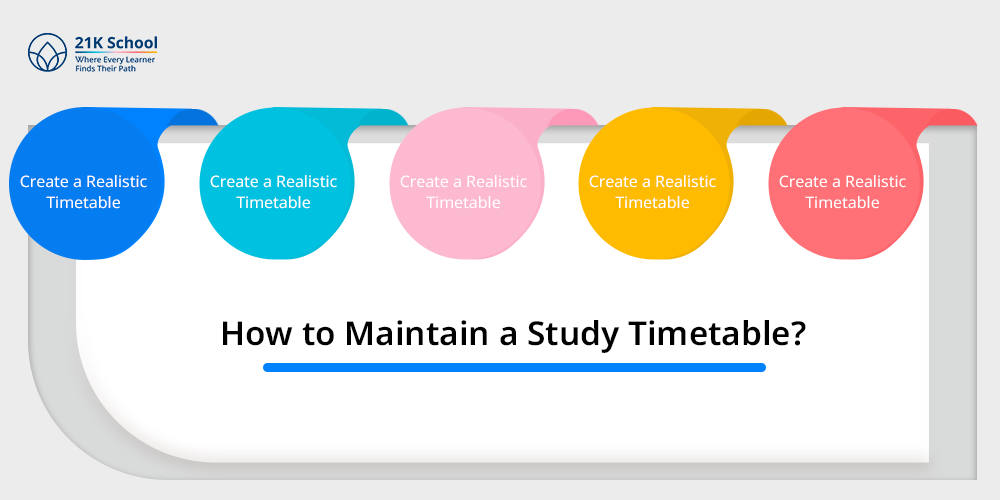 21K School
Where Every Learner Finds Their Path

Create a Realistic Timetable

Create a Realistic Timetable

Create a Realistic Timetable

Create a Realistic Timetable

Create a Realistic Timetable

How to Maintain a Study Timetable?